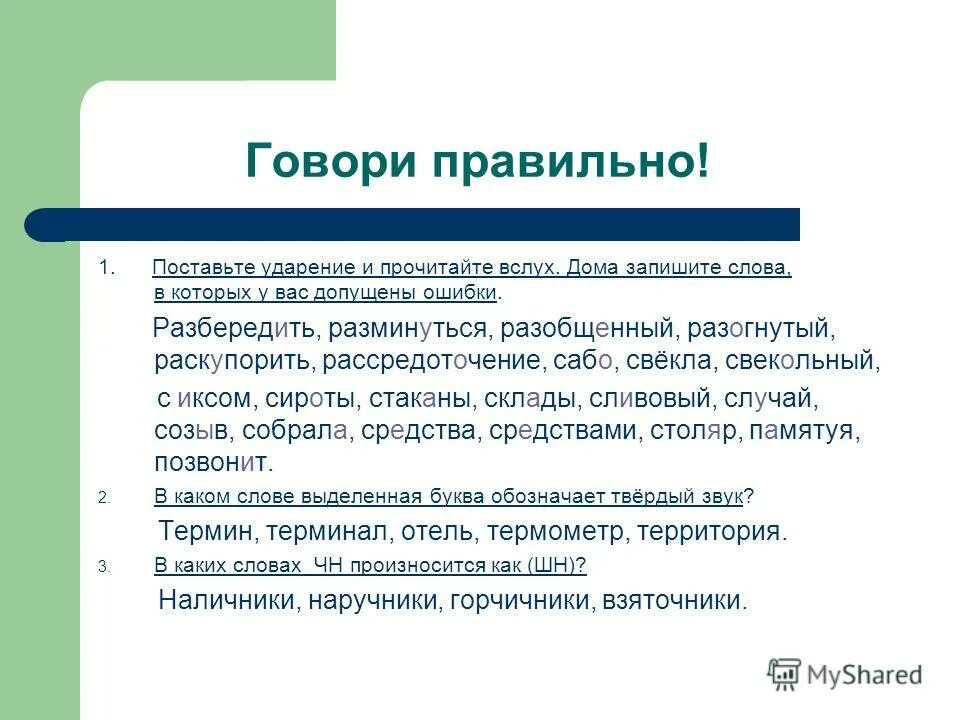 Говори правильно!

1. Поставьте ударение и прочитайте вслух. Дома запишите слова, в которых у вас допущены ошибки.

Разбередить, разминуться, разобщенный, разогнутый, раскупорить, рассредоточение, сабо, свёкла, свекольный, с иксом, сироты, стаканы, склады, сливовый, случай, созыв, собрала, средства, средствами, столяр, памятуя, позвонит.

2. В каком слове выделенная буква обозначает твёрдый звук?

Термин, терминал, отель, термометр, территория.

3. В каких словах ЧН произносится как (ШН)?

Наличники, наручники, горчичники, взяточники.

MyShared